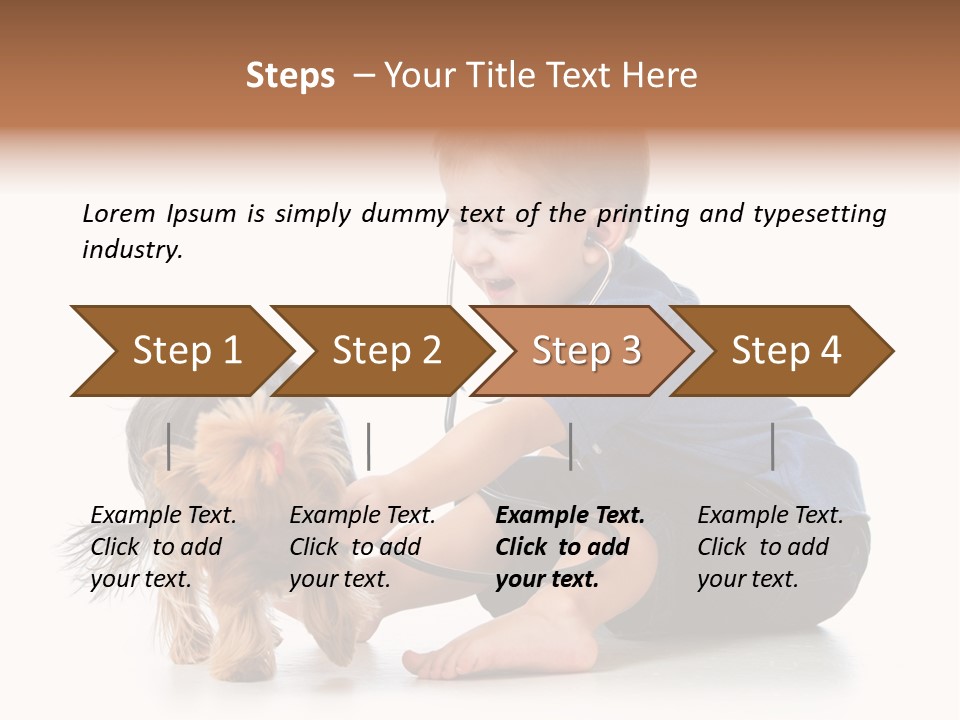 Steps – Your Title Text Here

Lorem Ipsum is simply dummy text of the printing and typesetting industry.

Step 1

Step 2

Step 3

Step 4

Example Text. Click to add your text.

Example Text. Click to add your text.

Example Text. Click to add your text.

Example Text. Click to add your text.